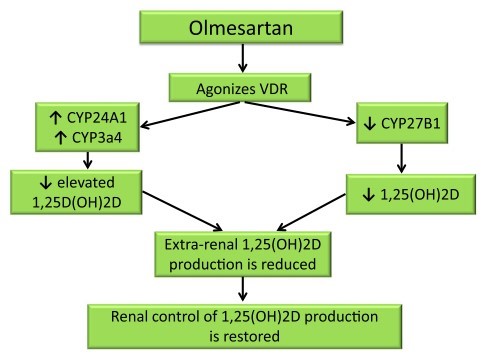 Olmesartan

Agonizes VDR

↑ CYP24A1
↑ CYP3a4

↓ CYP27B1

↓ elevated 1,25D(OH)2D

↓ 1,25(OH)2D

Extra-renal 1,25(OH)2D production is reduced

Renal control of 1,25(OH)2D production is restored